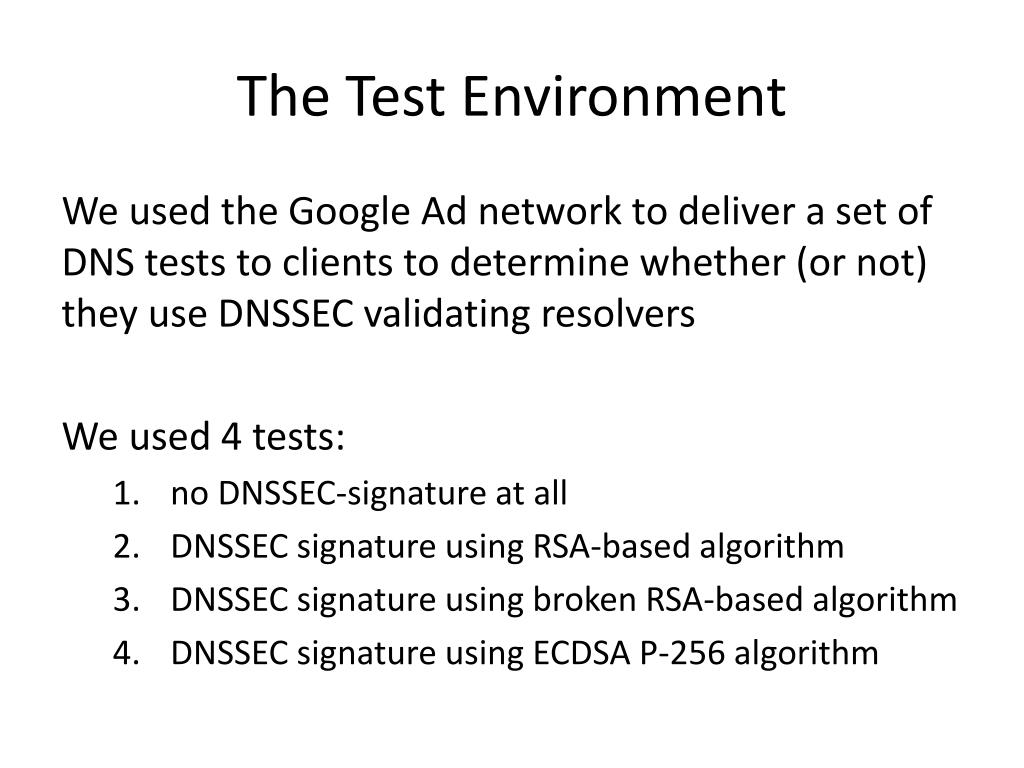 The Test Environment

We used the Google Ad network to deliver a set of DNS tests to clients to determine whether (or not) they use DNSSEC validating resolvers

We used 4 tests:
1. no DNSSEC-signature at all
2. DNSSEC signature using RSA-based algorithm
3. DNSSEC signature using broken RSA-based algorithm
4. DNSSEC signature using ECDSA P-256 algorithm